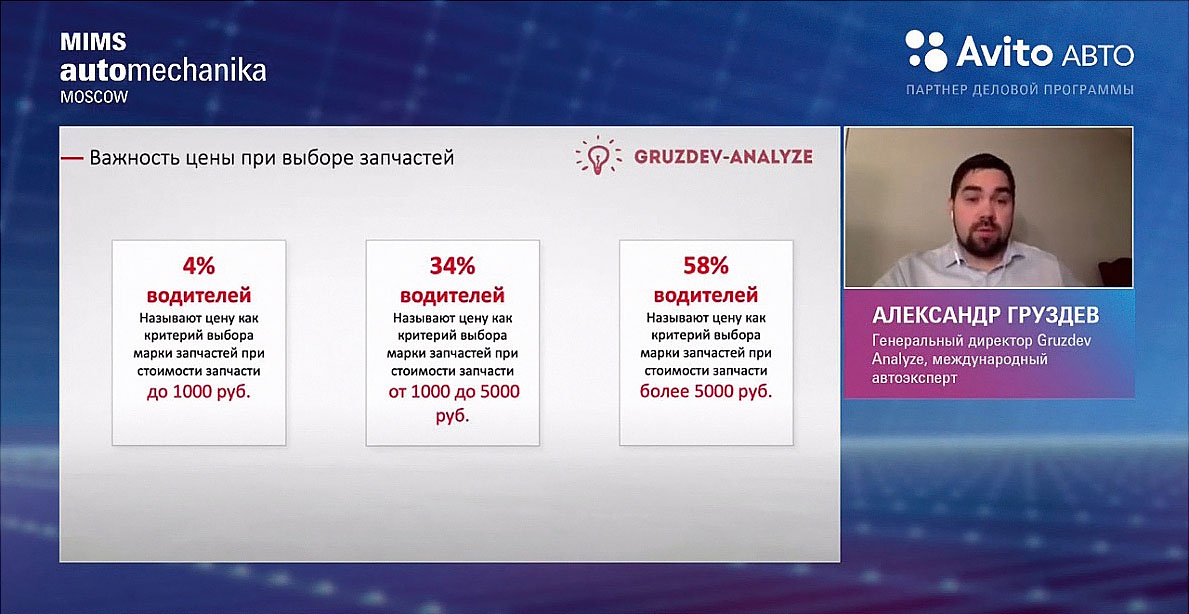 MIMS automechanika MOSCOW

Avito АВТО
ПАРТНЕР ДЕЛОВОЙ ПРОГРАММЫ

Важность цены при выборе запчастей

GRUZDEV-ANALYZE

4%
водителей
Называют цену как критерий выбора марки запчастей при стоимости запчасти до 1000 руб.

34%
водителей
Называют цену как критерий выбора марки запчастей при стоимости запчасти от 1000 до 5000 руб.

58%
водителей
Называют цену как критерий выбора марки запчастей при стоимости запчасти более 5000 руб.

АЛЕКСАНДР ГРУЗДЕВ
Генеральный директор Gruzdev Analyze, международный автоэксперт